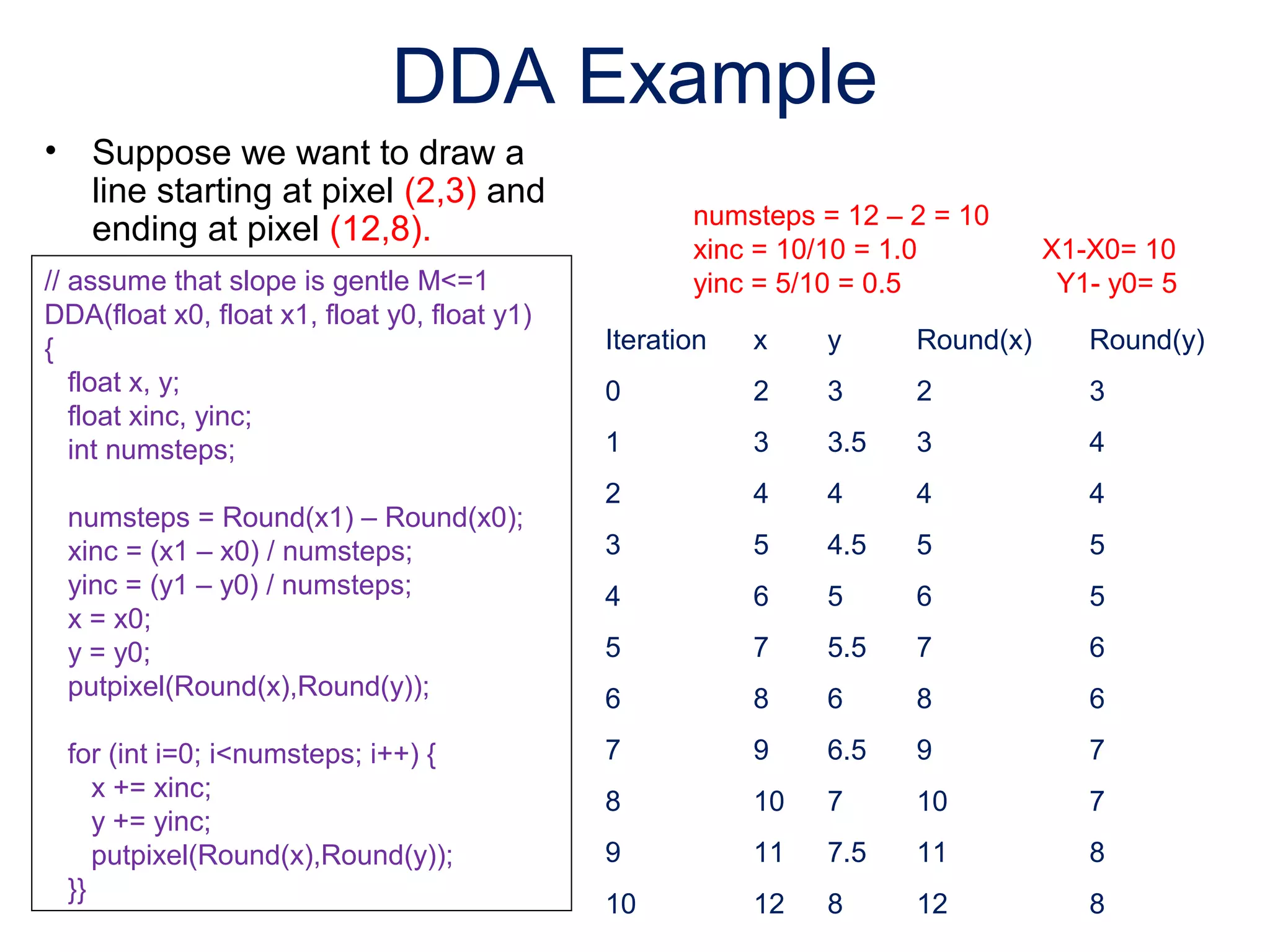 DDA Example

• Suppose we want to draw a line starting at pixel (2,3) and ending at pixel (12,8).

// assume that slope is gentle M<=1
DDA(float x0, float x1, float y0, float y1)
{
float x, y;
float xinc, yinc;
int numsteps;

numsteps = Round(x1) – Round(x0);
xinc = (x1 – x0) / numsteps;
yinc = (y1 – y0) / numsteps;
x = x0;
y = y0;
putpixel(Round(x),Round(y));

for (int i=0; i<numsteps; i++) {
x += xinc;
y += yinc;
putpixel(Round(x),Round(y));
}}

numsteps = 12 – 2 = 10
xinc = 10/10 = 1.0
yinc = 5/10 = 0.5

X1-X0= 10
Y1- y0= 5

| Iteration | x | y | Round(x) | Round(y) |
|---|---|---|---|---|
| 0 | 2 | 3 | 2 | 3 |
| 1 | 3 | 3.5 | 3 | 4 |
| 2 | 4 | 4 | 4 | 4 |
| 3 | 5 | 4.5 | 5 | 5 |
| 4 | 6 | 5 | 6 | 5 |
| 5 | 7 | 5.5 | 7 | 6 |
| 6 | 8 | 6 | 8 | 6 |
| 7 | 9 | 6.5 | 9 | 7 |
| 8 | 10 | 7 | 10 | 7 |
| 9 | 11 | 7.5 | 11 | 8 |
| 10 | 12 | 8 | 12 | 8 |